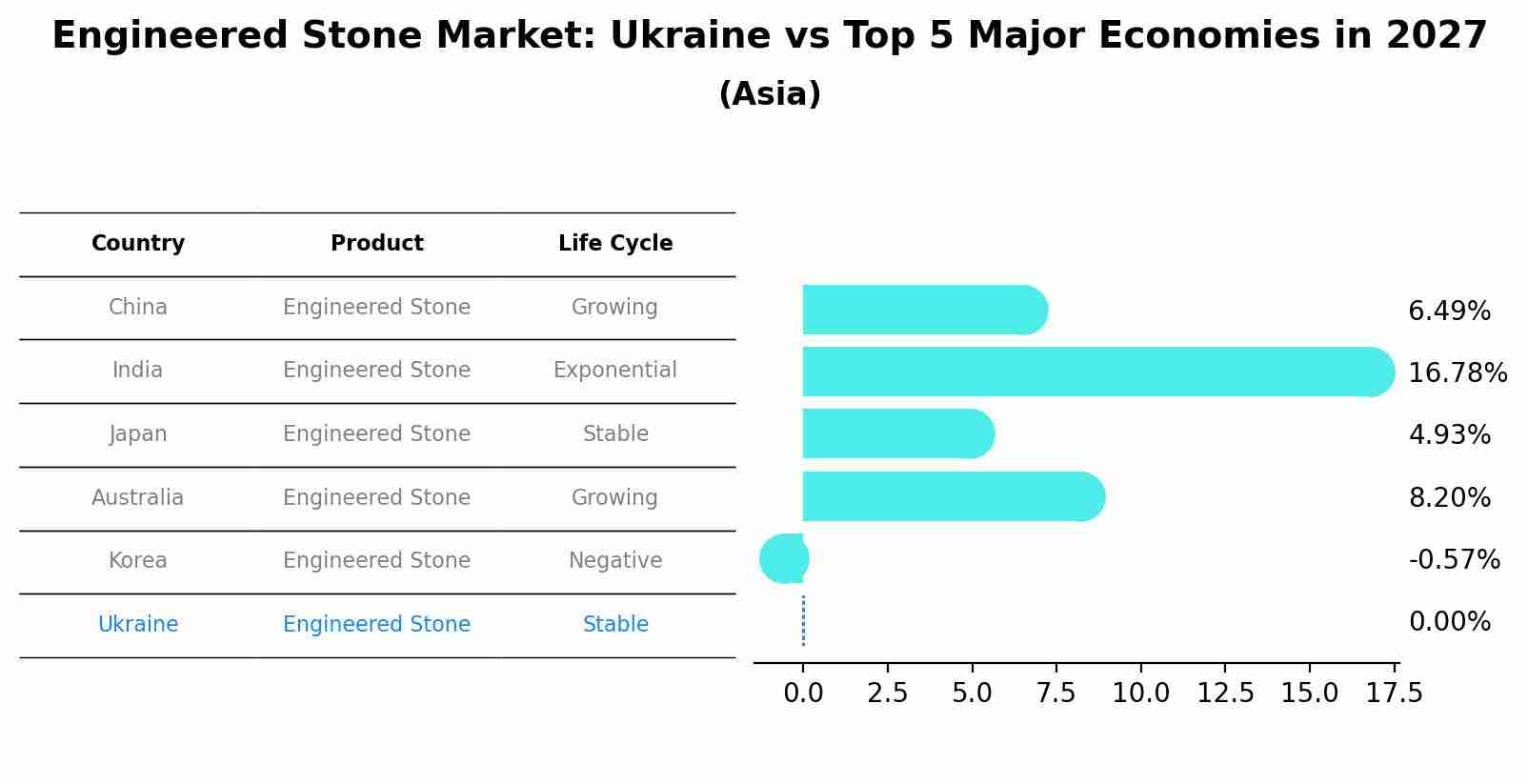 Engineered Stone Market: Ukraine vs Top 5 Major Economies in 2027
(Asia)

| Country | Product | Life Cycle |
|---|---|---|
| China | Engineered Stone | Growing |
| India | Engineered Stone | Exponential |
| Japan | Engineered Stone | Stable |
| Australia | Engineered Stone | Growing |
| Korea | Engineered Stone | Negative |
| Ukraine | Engineered Stone | Stable |

6.49%
16.78%
4.93%
8.20%
-0.57%
0.00%

0.0 2.5 5.0 7.5 10.0 12.5 15.0 17.5